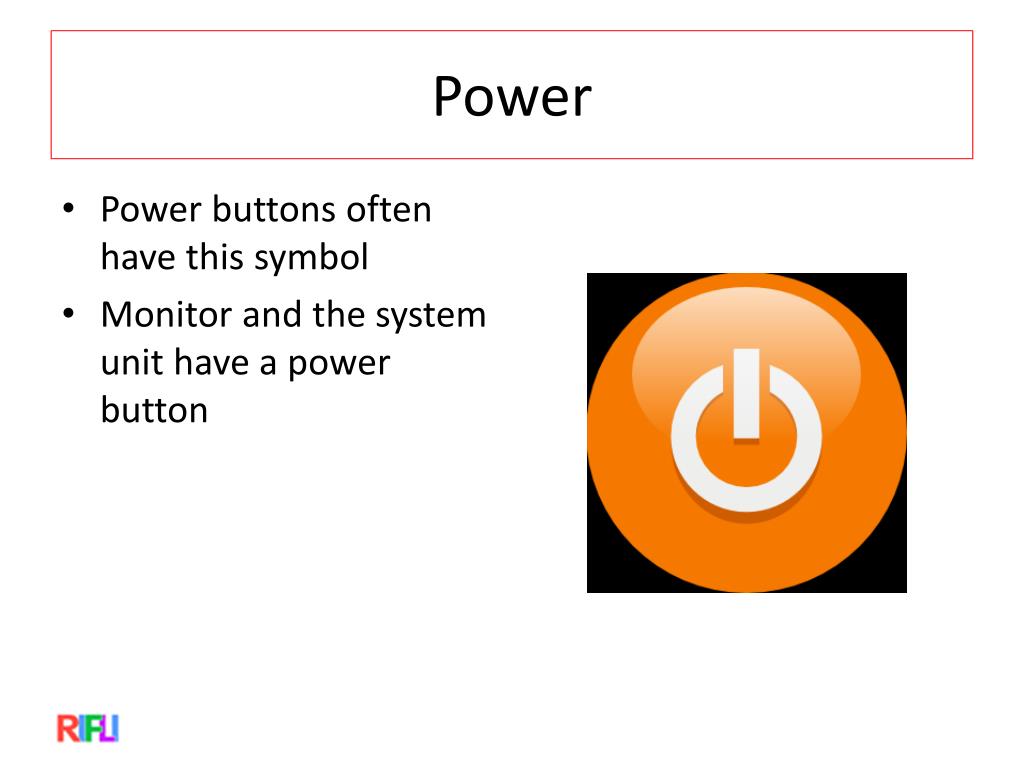 Power

• Power buttons often have this symbol
• Monitor and the system unit have a power button

RIFLI